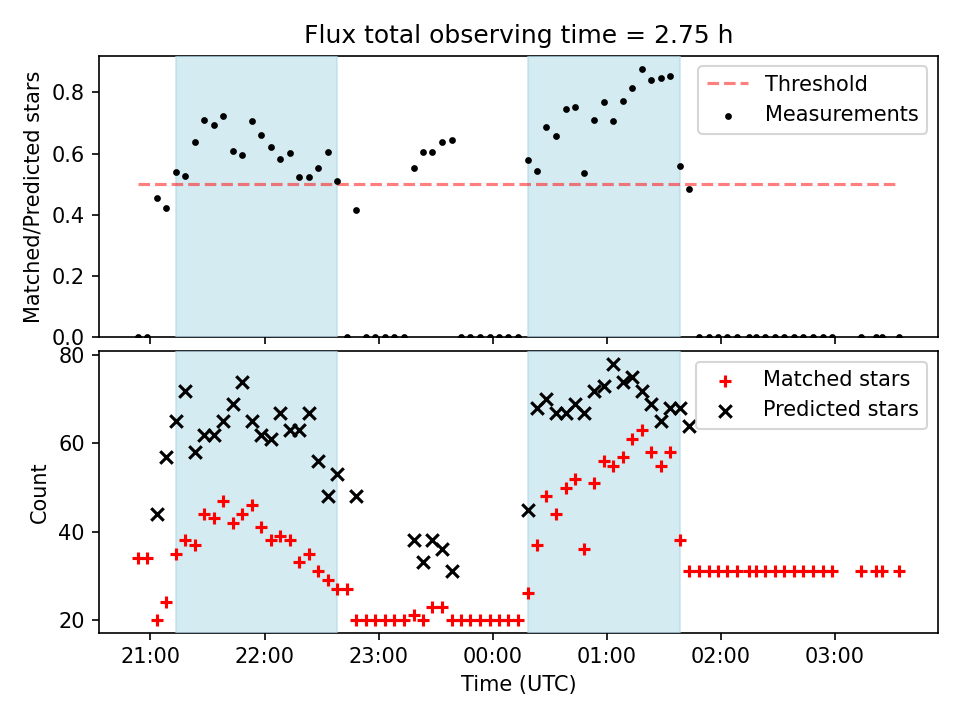 Flux total observing time = 2.75 h

Matched/Predicted stars

0.8
0.6
0.4
0.2
0.0

Threshold
Measurements

Count

80
60
40
20

Matched stars
Predicted stars

21:00
22:00
23:00
00:00
01:00
02:00
03:00

Time (UTC)